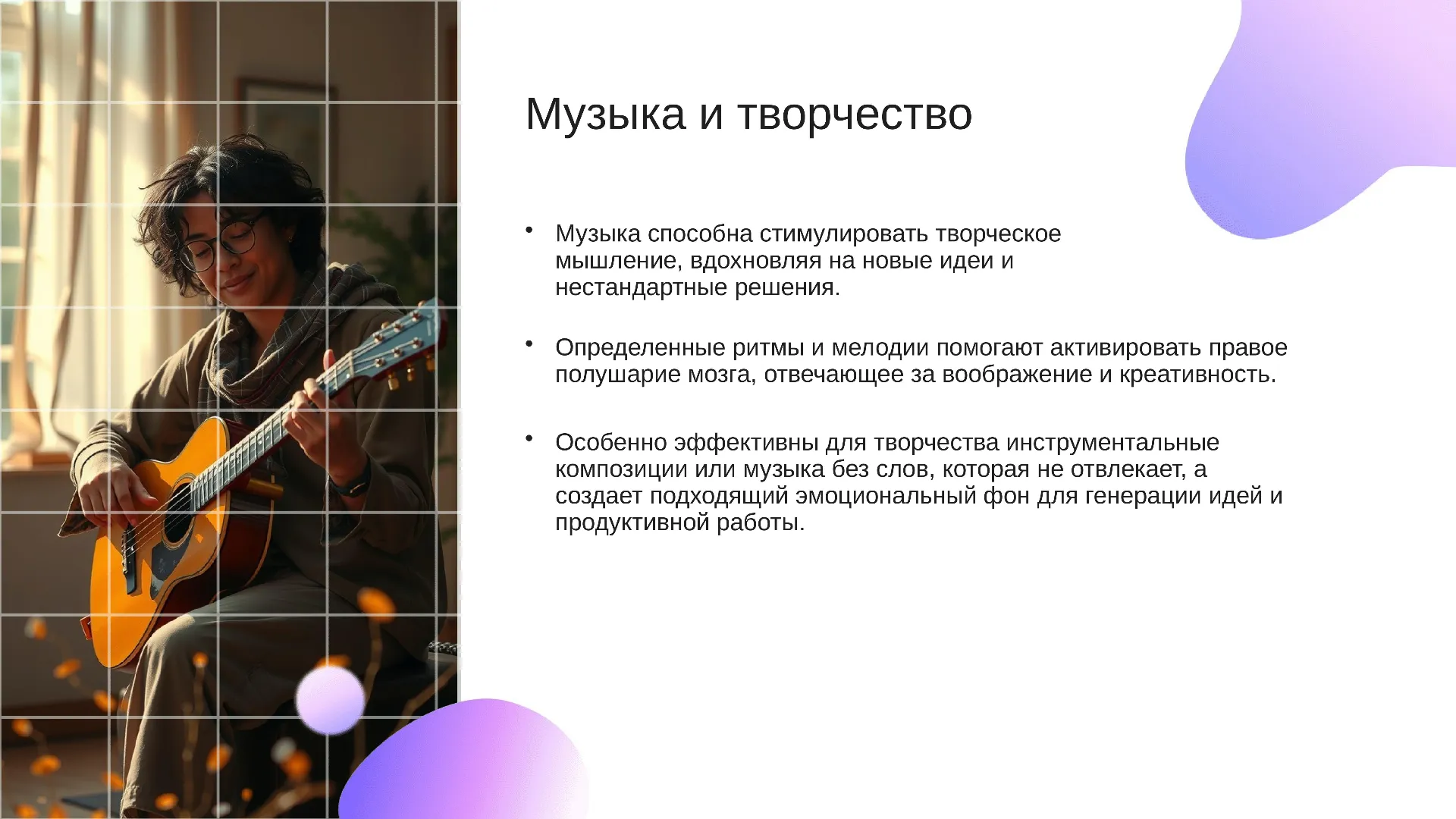 Музыка и творчество

• Музыка способна стимулировать творческое мышление, вдохновляя на новые идеи и нестандартные решения.

• Определенные ритмы и мелодии помогают активировать правое полушарие мозга, отвечающее за воображение и креативность.

• Особенно эффективны для творчества инструментальные композиции или музыка без слов, которая не отвлекает, а создает подходящий эмоциональный фон для генерации идей и продуктивной работы.